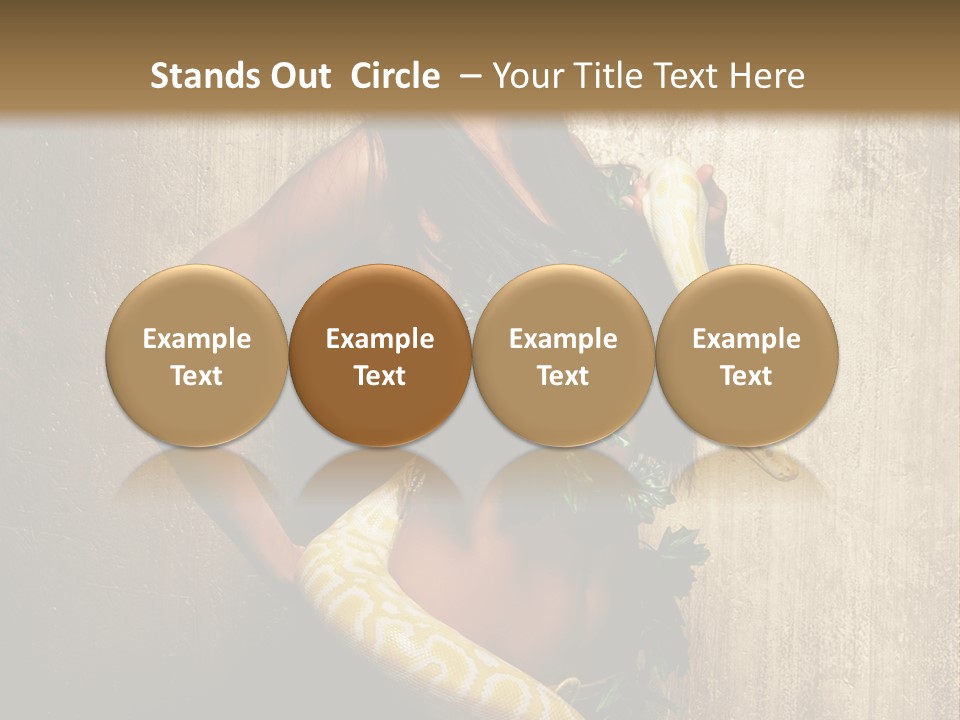 Stands Out  Circle  – Your Title Text Here

Example Text

Example Text

Example Text

Example Text